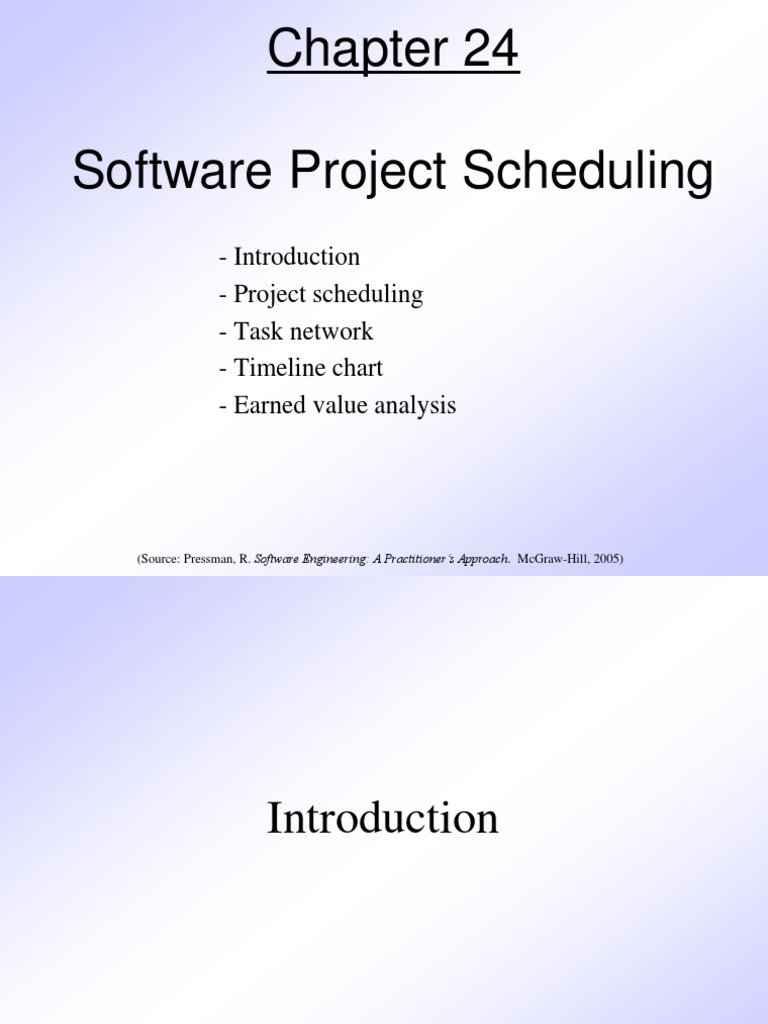 Chapter 24

Software Project Scheduling

- Introduction
- Project scheduling
- Task network
- Timeline chart
- Earned value analysis

(Source: Pressman, R. Software Engineering: A Practitioner's Approach. McGraw-Hill, 2005)

Introduction